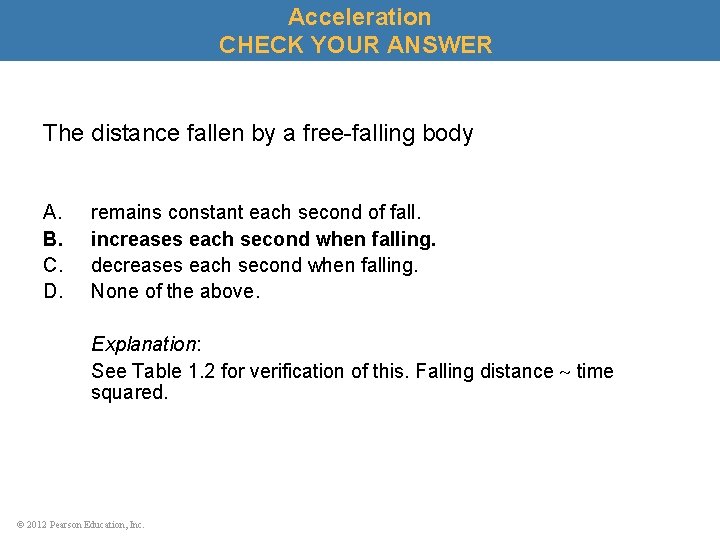 Acceleration
CHECK YOUR ANSWER

The distance fallen by a free-falling body

A. remains constant each second of fall.
B. increases each second when falling.
C. decreases each second when falling.
D. None of the above.

Explanation:
See Table 1.2 for verification of this. Falling distance ~ time squared.

© 2012 Pearson Education, Inc.